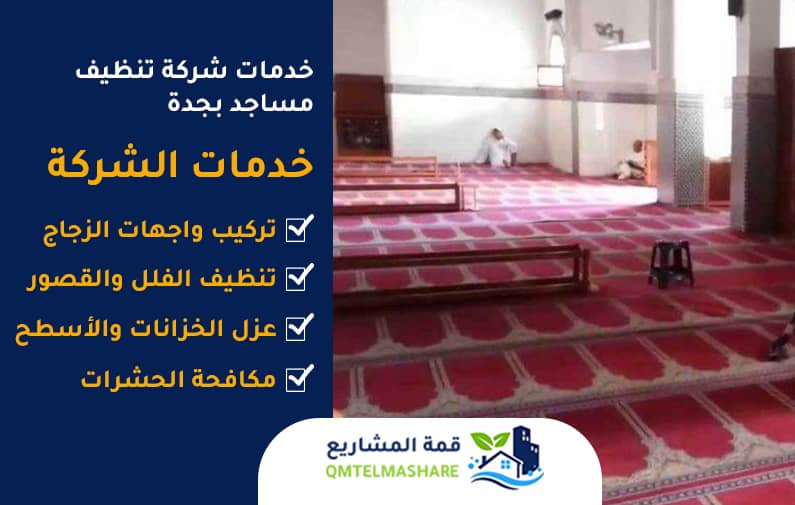 خدمات شركة تنظيف مساجد بجدة

خدمات الشركة

تركيب واجهات الزجاج

تنظيف الفلل والقصور

عزل الخزانات والأسطح

مكافحة الحشرات

قمة المشاريع
QMTELMASHARE